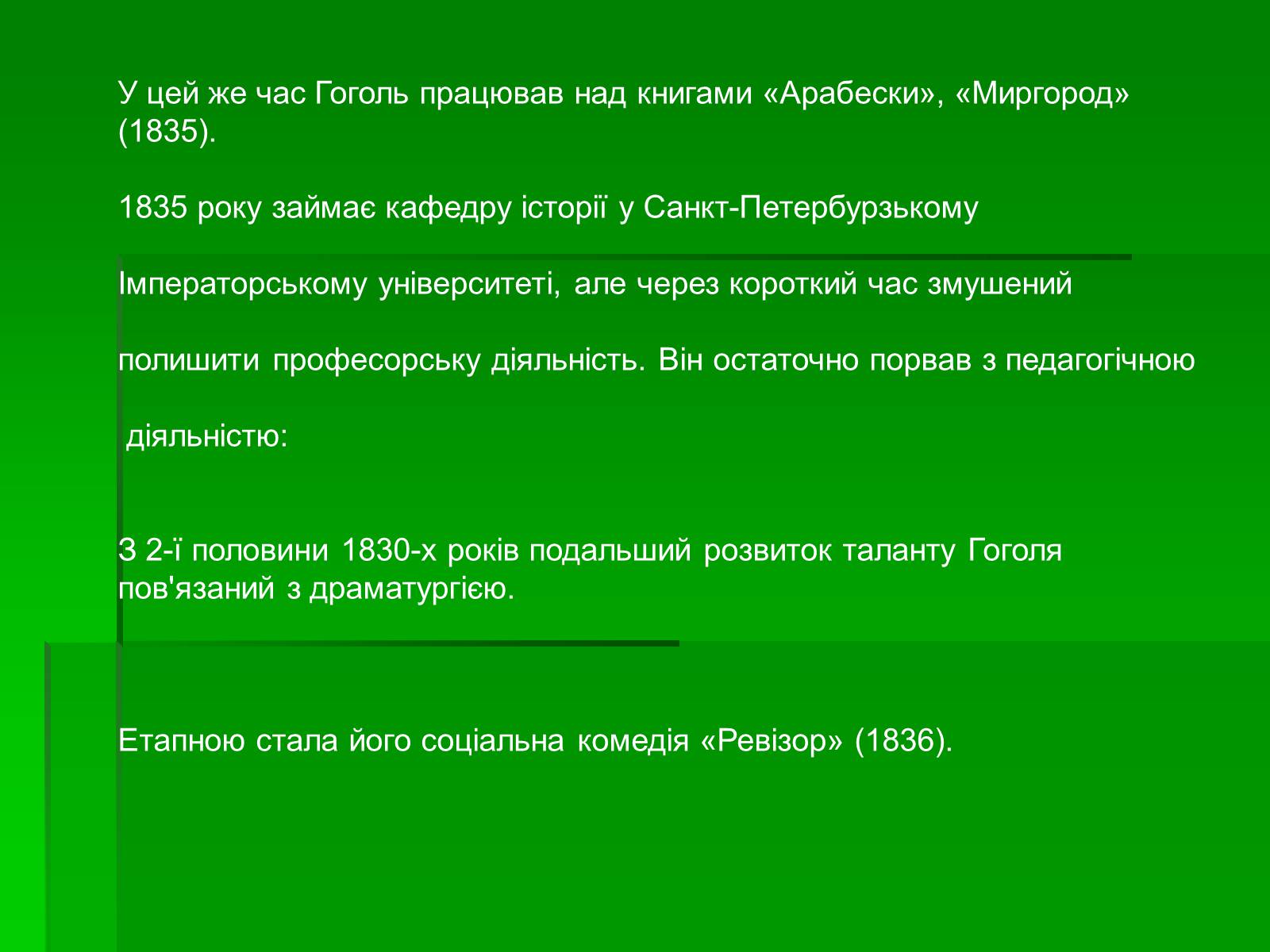 У цей же час Гоголь працював над книгами «Арабески», «Миргород» (1835).

1835 року займає кафедру історії у Санкт-Петербурзькому

Імператорському університеті, але через короткий час змушений

полишити професорську діяльність. Він остаточно порвав з педагогічною

діяльністю:

З 2-ї половини 1830-х років подальший розвиток таланту Гоголя пов'язаний з драматургією.

Етапною стала його соціальна комедія «Ревізор» (1836).